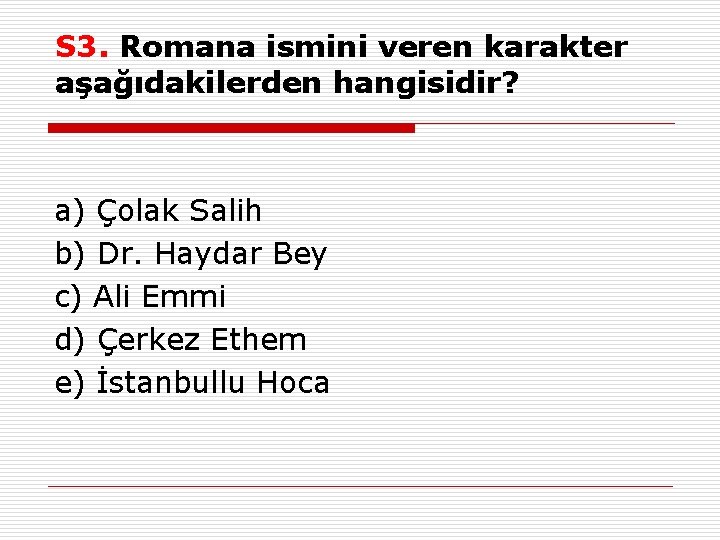 S3. Romana ismini veren karakter aşağıdakilerden hangisidir?

a) Çolak Salih
b) Dr. Haydar Bey
c) Ali Emmi
d) Çerkez Ethem
e) İstanbullu Hoca